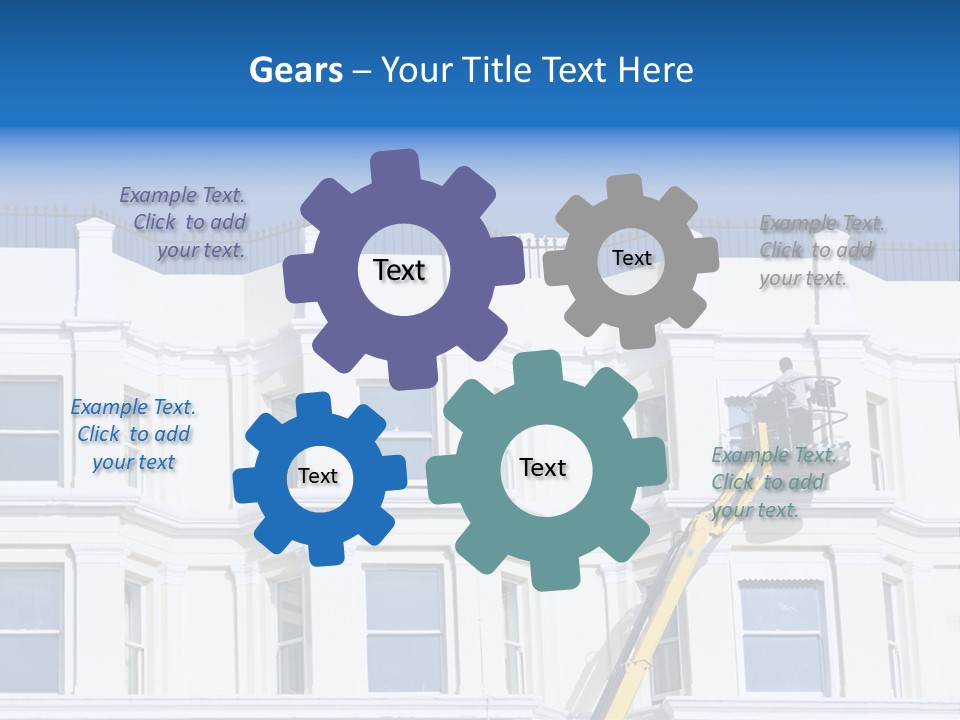 Gears – Your Title Text Here

Example Text. Click to add your text.

Text

Text

Example Text. Click to add your text.

Example Text. Click to add your text

Text

Text

Example Text. Click to add your text.